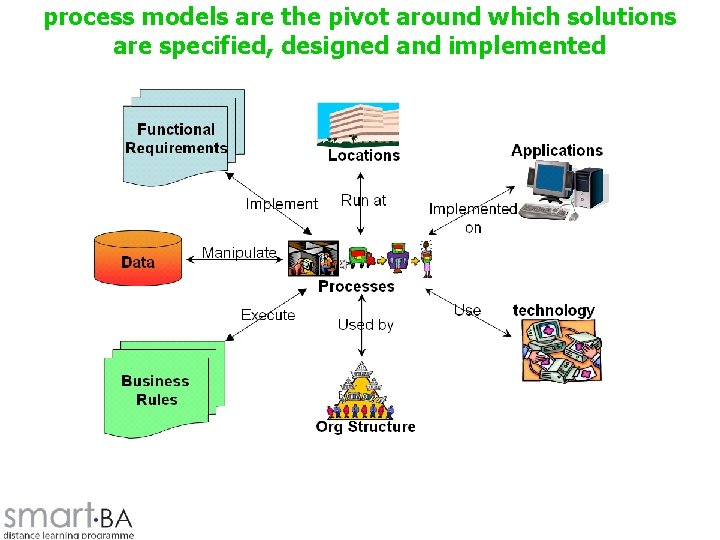 process models are the pivot around which solutions are specified, designed and implemented

Functional Requirements

Locations

Applications

Implement

Run at

Implemented on

Data

Manipulate

Processes

Execute

Used by

Use

technology

Business Rules

Org Structure

smart·BA
distance learning programme